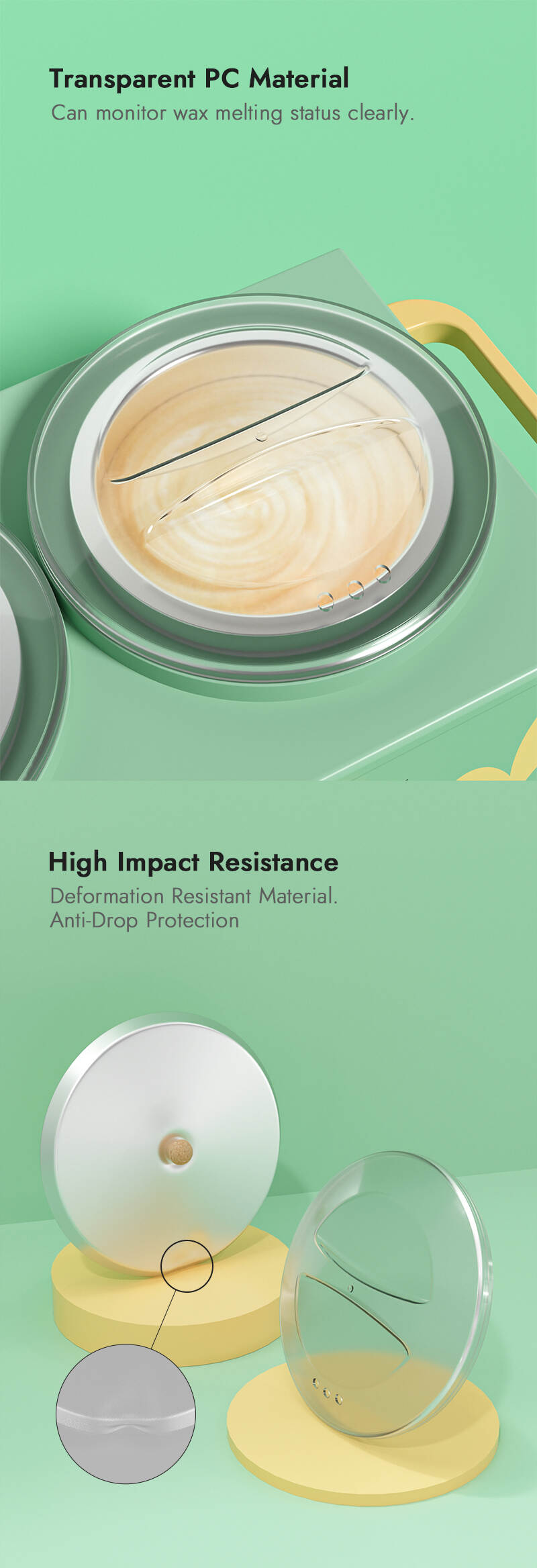 Transparent PC Material
Can monitor wax melting status clearly.

High Impact Resistance
Deformation Resistant Material.
Anti-Drop Protection